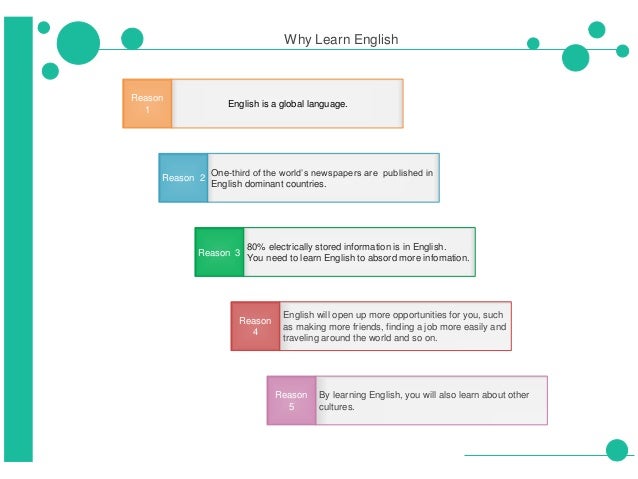 Why Learn English

Reason 1

English is a global language.

Reason 2

One-third of the world's newspapers are published in English dominant countries.

Reason 3

80% electrically stored information is in English. You need to learn English to absord more infomation.

Reason 4

English will open up more opportunities for you, such as making more friends, finding a job more easily and traveling around the world and so on.

Reason 5

By learning English, you will also learn about other cultures.